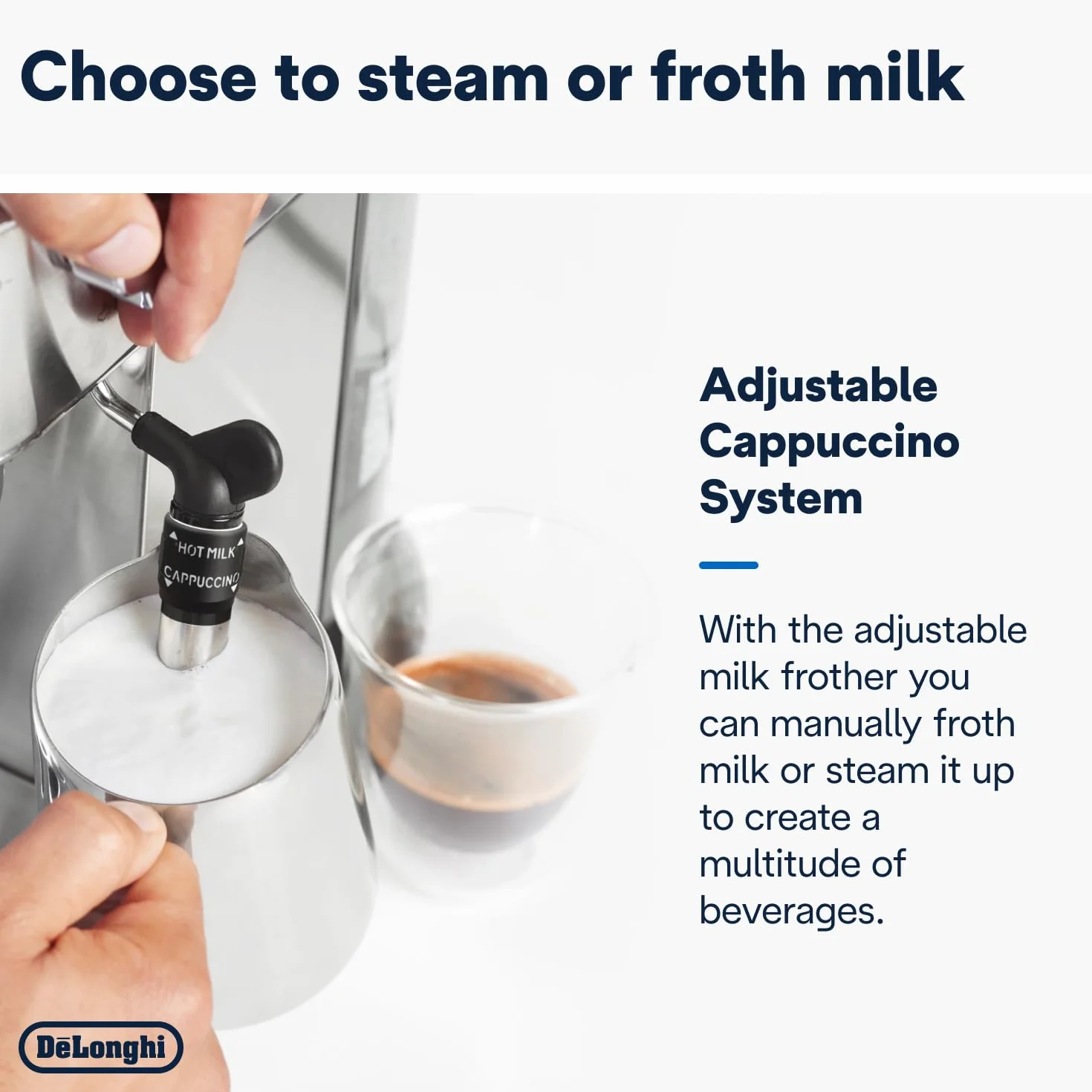 Choose to steam or froth milk

HOT MILK
CAPPUCCINO

Adjustable Cappuccino System

With the adjustable milk frother you can manually froth milk or steam it up to create a multitude of beverages.

DēLonghi